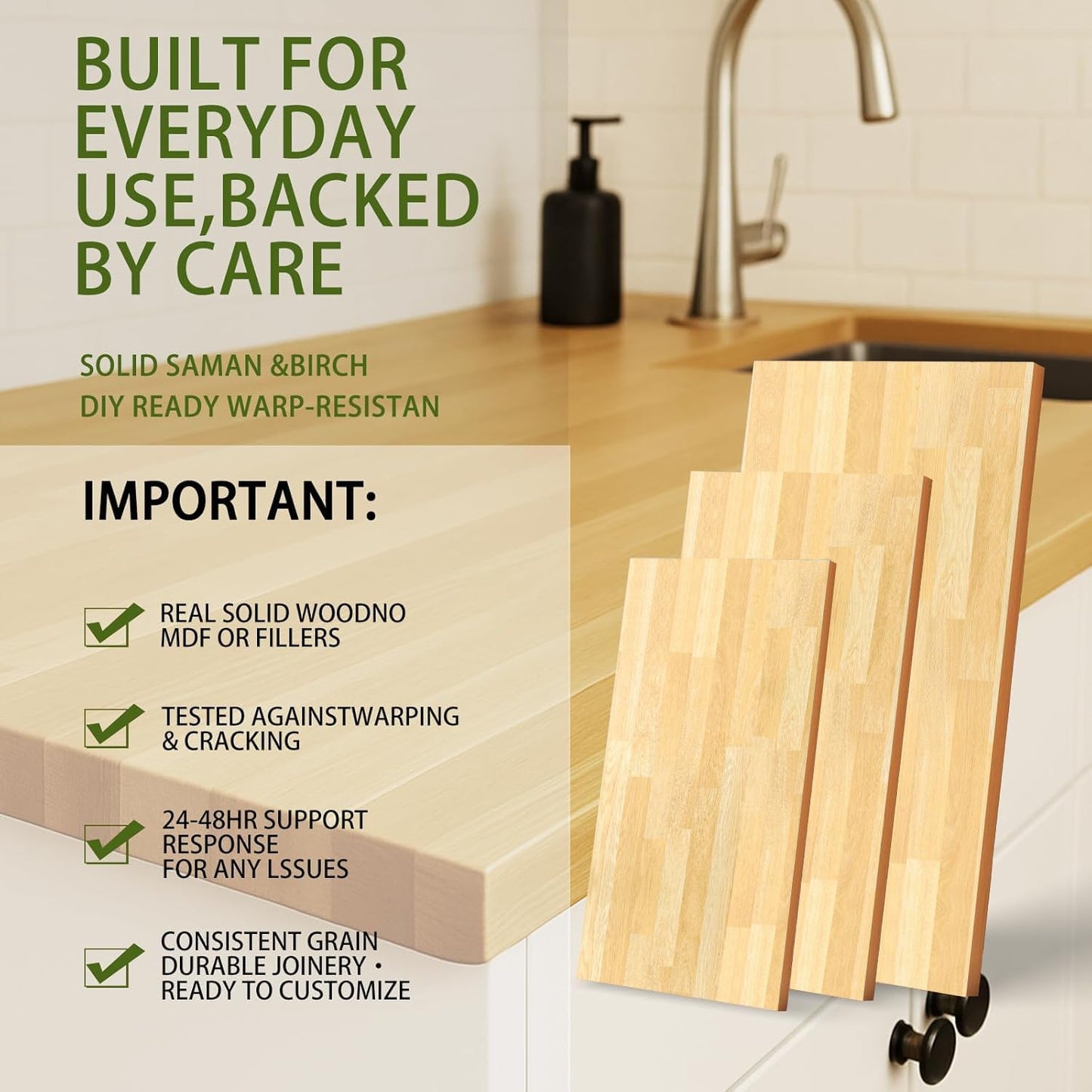 BUILT FOR EVERYDAY USE,BACKED BY CARE

SOLID SAMAN &BIRCH
DIY READY WARP-RESISTAN

IMPORTANT:

REAL SOLID WOODNO MDF OR FILLERS

TESTED AGAINSTWARPING & CRACKING

24-48HR SUPPORT RESPONSE FOR ANY LSSUES

CONSISTENT GRAIN DURABLE JOINERY • READY TO CUSTOMIZE